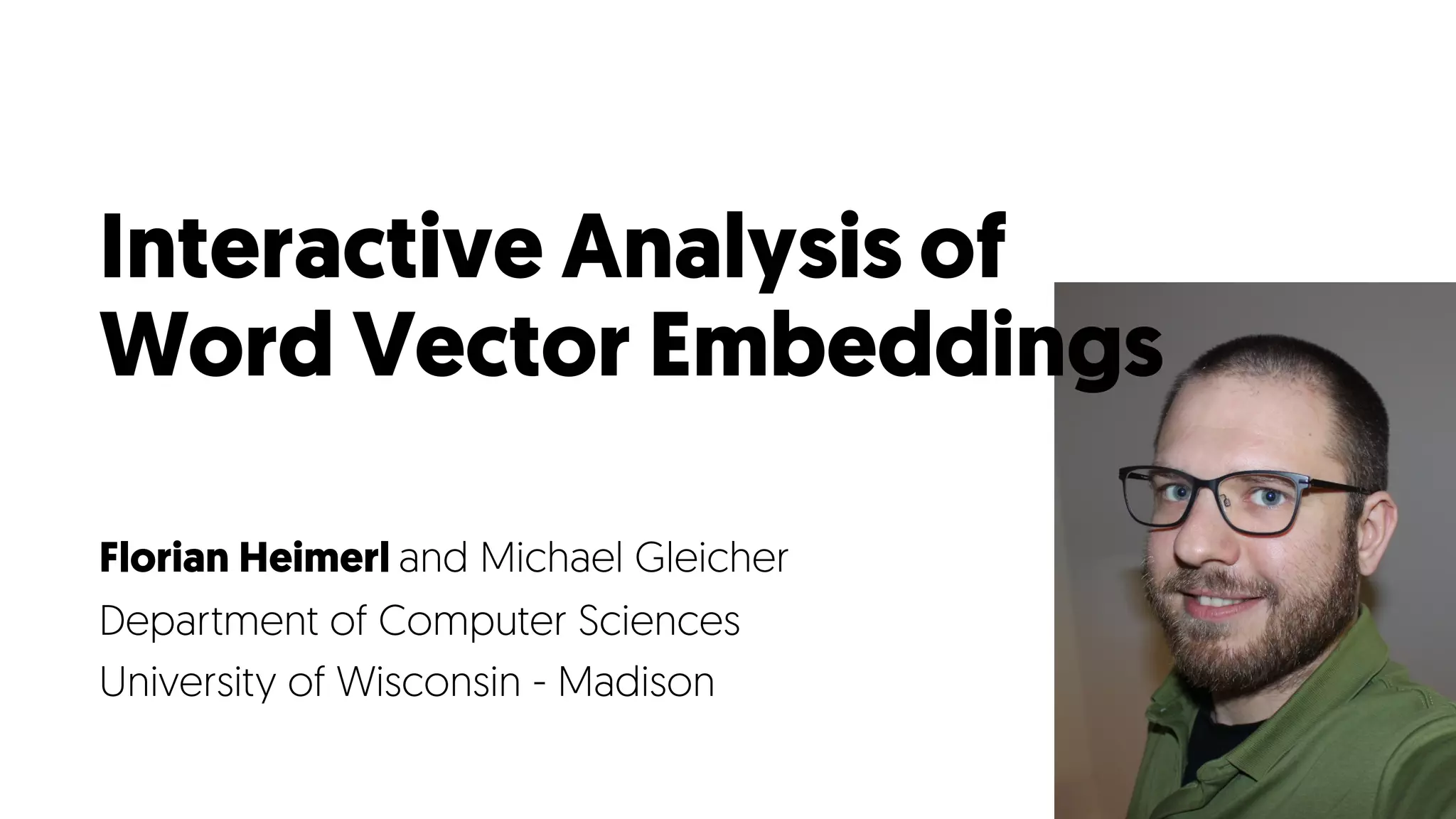 Interactive Analysis of Word Vector Embeddings

Florian Heimerl and Michael Gleicher
Department of Computer Sciences
University of Wisconsin - Madison